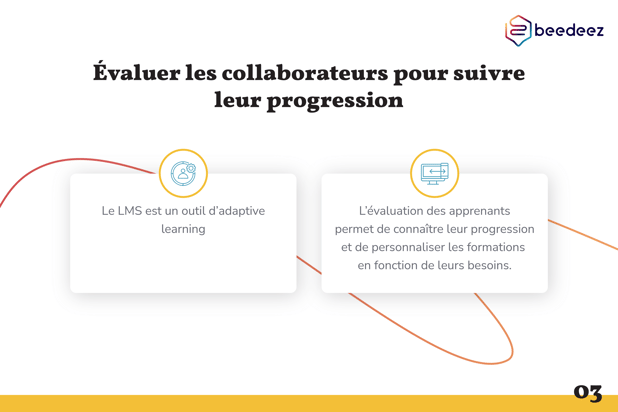 beedeez

Évaluer les collaborateurs pour suivre leur progression

Le LMS est un outil d'adaptive learning

L'évaluation des apprenants permet de connaître leur progression et de personnaliser les formations en fonction de leurs besoins.

03